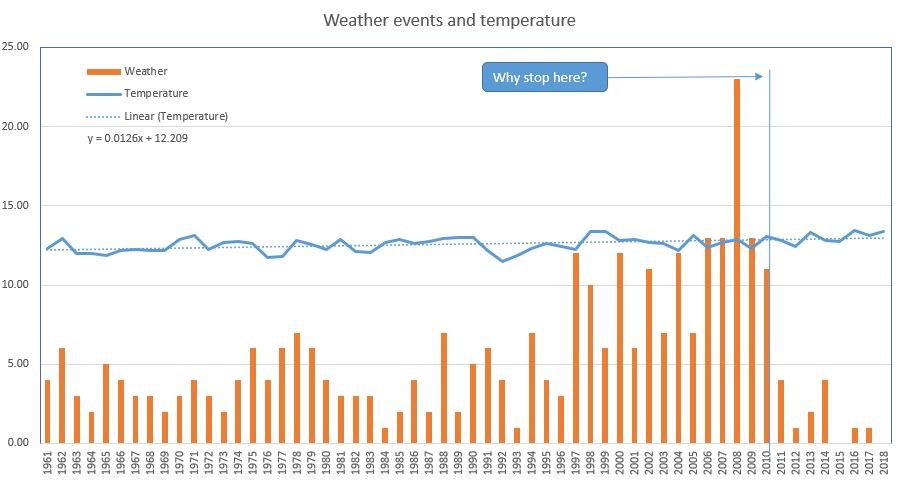 Weather events and temperature

25.00
20.00
15.00
10.00
5.00
0.00

Weather
Temperature
Linear (Temperature)
y = 0.0126x + 12.209

Why stop here?

1961 1962 1963 1964 1965 1966 1967 1968 1969 1970 1971 1972 1973 1974 1975 1976 1977 1978 1979 1980 1981 1982 1983 1984 1985 1986 1987 1988 1989 1990 1991 1992 1993 1994 1995 1996 1997 1998 1999 2000 2001 2002 2003 2004 2005 2006 2007 2008 2009 2010 2011 2012 2013 2014 2015 2016 2017 2018